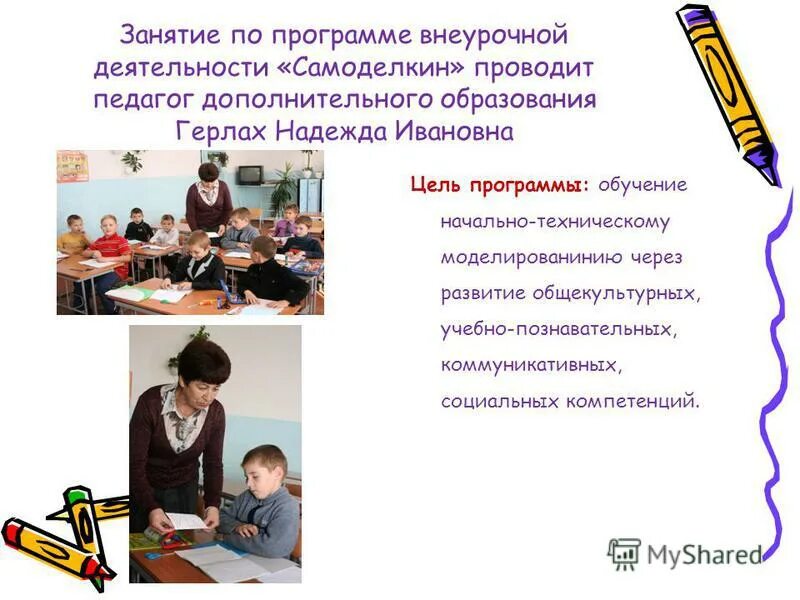 Занятие по программе внеурочной деятельности «Самоделкин» проводит педагог дополнительного образования Герлах Надежда Ивановна

Цель программы: обучение начально-техническому моделированинию через развитие общекультурных, учебно-познавательных, коммуникативных, социальных компетенций.

MyShared